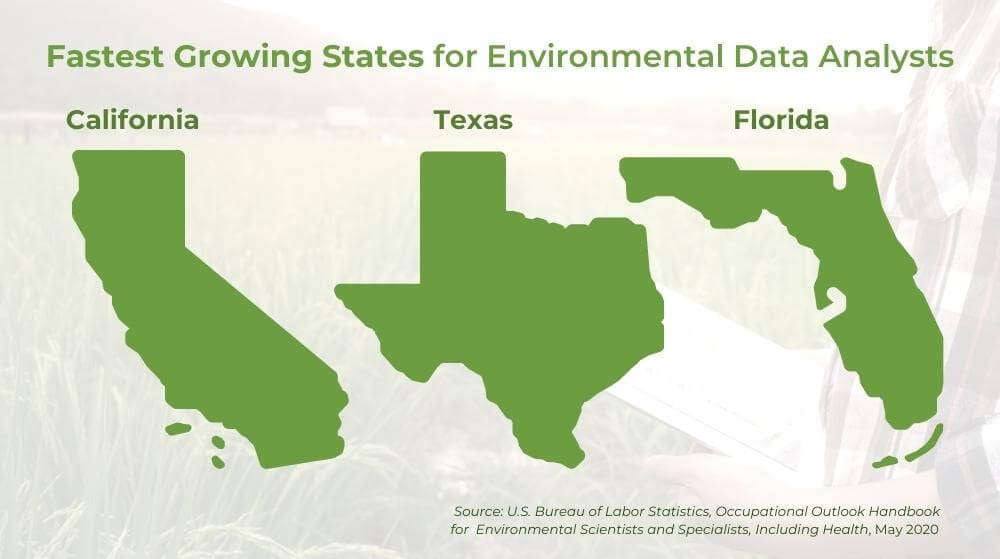 Fastest Growing States for Environmental Data Analysts

California

Texas

Florida

Source: U.S. Bureau of Labor Statistics, Occupational Outlook Handbook for Environmental Scientists and Specialists, Including Health, May 2020